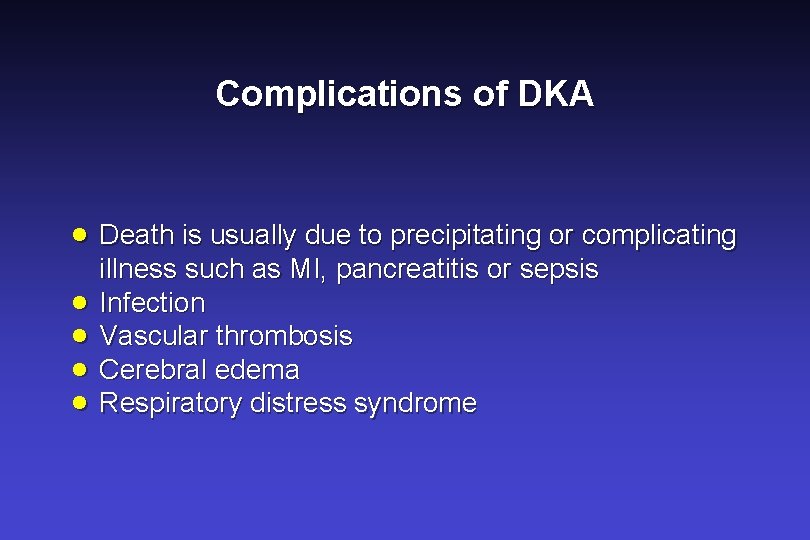 Complications of DKA

- Death is usually due to precipitating or complicating illness such as MI, pancreatitis or sepsis
- Infection
- Vascular thrombosis
- Cerebral edema
- Respiratory distress syndrome